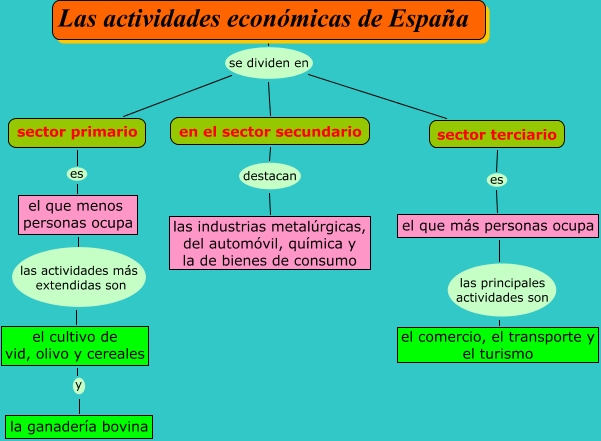 Las actividades económicas de España

se dividen en

sector primario

es

el que menos personas ocupa

las actividades más extendidas son

el cultivo de vid, olivo y cereales

y

la ganadería bovina

en el sector secundario

destacan

las industrias metalúrgicas, del automóvil, química y la de bienes de consumo

sector terciario

es

el que más personas ocupa

las principales actividades son

el comercio, el transporte y el turismo